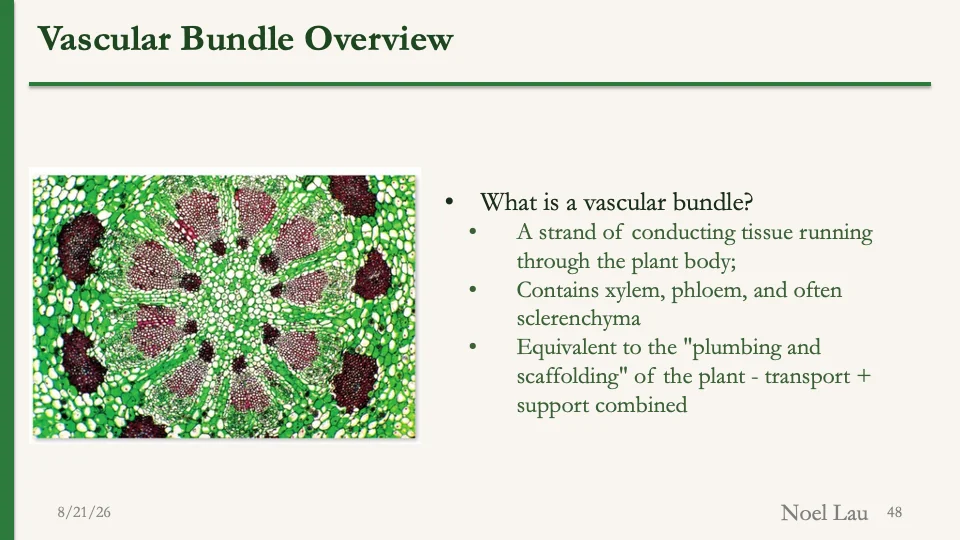 Vascular Bundle Overview

• What is a vascular bundle?
  • A strand of conducting tissue running through the plant body;
  • Contains xylem, phloem, and often sclerenchyma
  • Equivalent to the "plumbing and scaffolding" of the plant - transport + support combined

8/21/26

Noel Lau 48